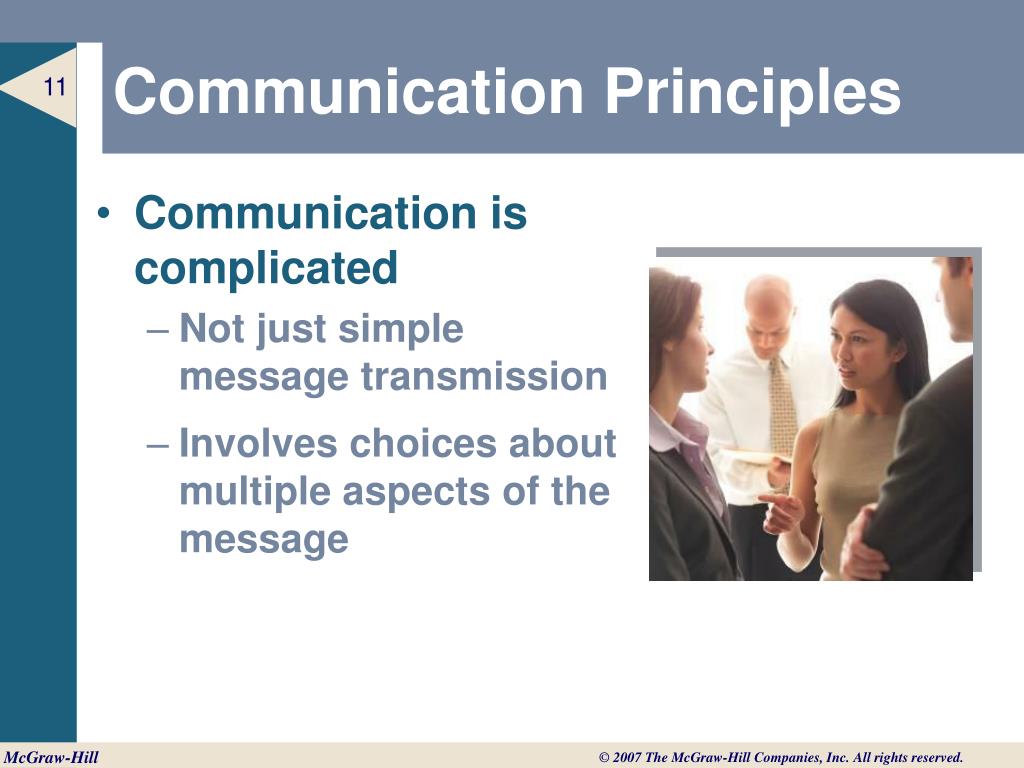 11

Communication Principles

• Communication is complicated
– Not just simple message transmission
– Involves choices about multiple aspects of the message

McGraw-Hill

© 2007 The McGraw-Hill Companies, Inc. All rights reserved.